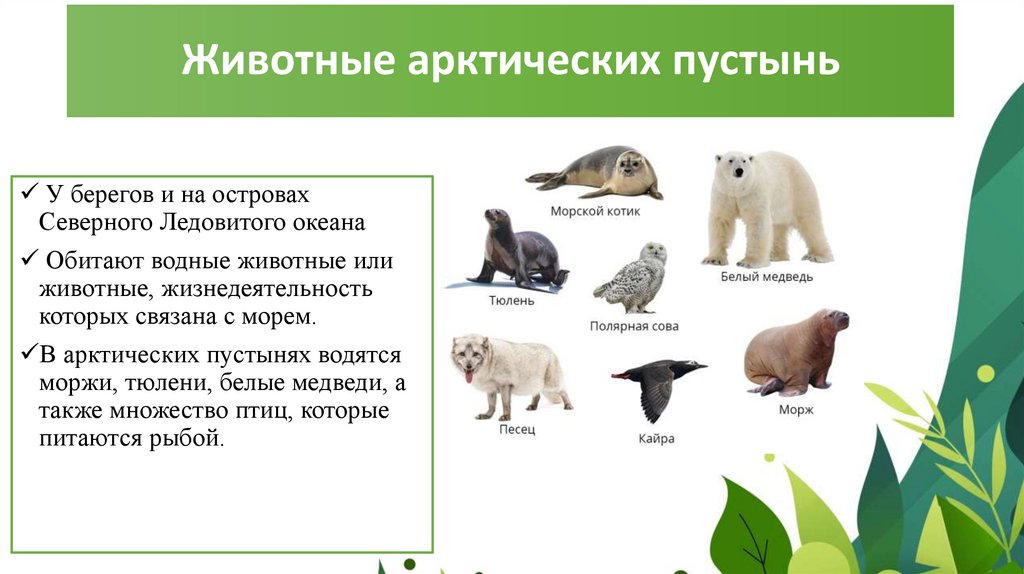 Животные арктических пустынь

✓ У берегов и на островах Северного Ледовитого океана

✓ Обитают водные животные или животные, жизнедеятельность которых связана с морем.

✓В арктических пустынях водятся моржи, тюлени, белые медведи, а также множество птиц, которые питаются рыбой.

Морской котик

Белый медведь

Тюлень

Полярная сова

Песец

Кайра

Морж